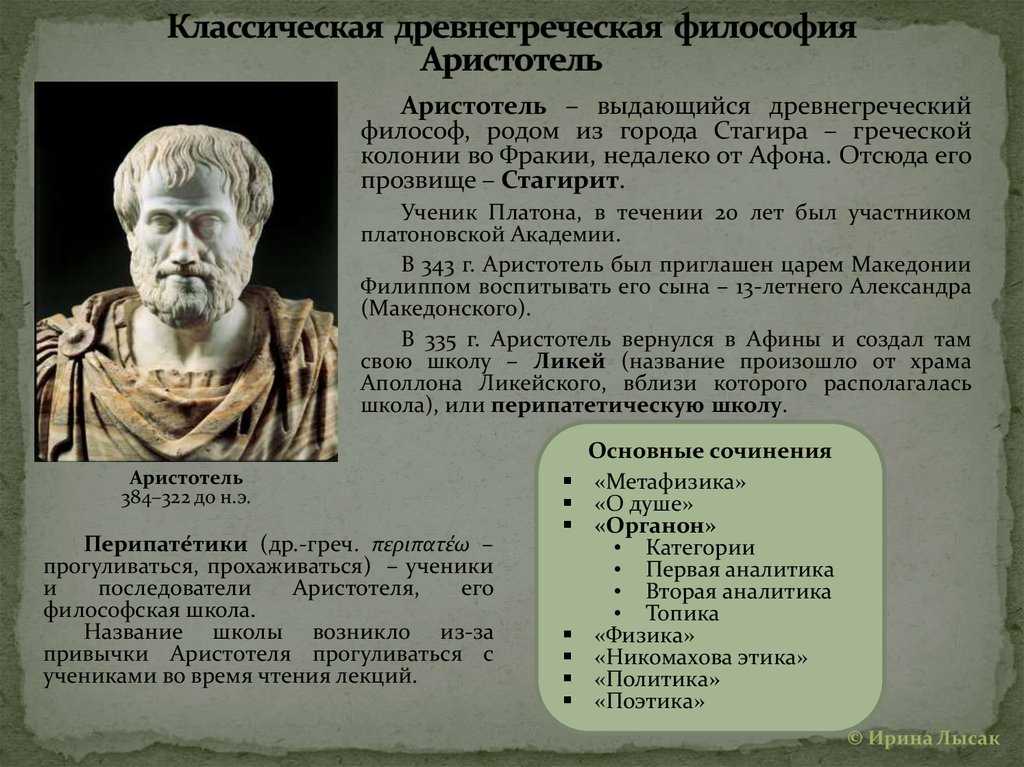 Классическая древнегреческая философия
Аристотель

Аристотель – выдающийся древнегреческий философ, родом из города Стагира – греческой колонии во Фракии, недалеко от Афона. Отсюда его прозвище – Стагирит.

Ученик Платона, в течении 20 лет был участником платоновской Академии.

В 343 г. Аристотель был приглашен царем Македонии Филиппом воспитывать его сына – 13-летнего Александра (Македонского).

В 335 г. Аристотель вернулся в Афины и создал там свою школу – Ликей (название произошло от храма Аполлона Ликейского, вблизи которого располагалась школа), или перипатетическую школу.

Аристотель
384–322 до н.э.

Перипате́тики (др.-греч. περιπατέω – прогуливаться, прохаживаться) – ученики и последователи Аристотеля, его философская школа.

Название школы возникло из-за привычки Аристотеля прогуливаться с учениками во время чтения лекций.

Основные сочинения
▪ «Метафизика»
▪ «О душе»
▪ «Органон»
• Категории
• Первая аналитика
• Вторая аналитика
• Топика
▪ «Физика»
▪ «Никомахова этика»
▪ «Политика»
▪ «Поэтика»

© Ирина Лысак